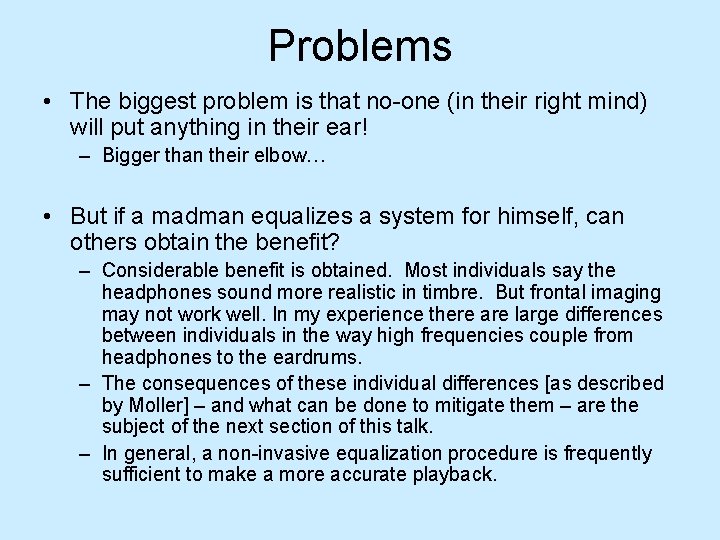 Problems

• The biggest problem is that no-one (in their right mind) will put anything in their ear!
– Bigger than their elbow…

• But if a madman equalizes a system for himself, can others obtain the benefit?
– Considerable benefit is obtained. Most individuals say the headphones sound more realistic in timbre. But frontal imaging may not work well. In my experience there are large differences between individuals in the way high frequencies couple from headphones to the eardrums.
– The consequences of these individual differences [as described by Moller] – and what can be done to mitigate them – are the subject of the next section of this talk.
– In general, a non-invasive equalization procedure is frequently sufficient to make a more accurate playback.